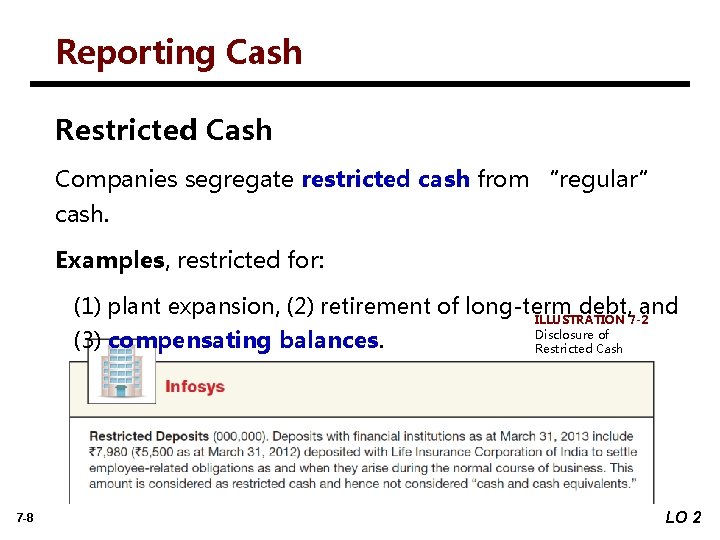 Reporting Cash

Restricted Cash

Companies segregate restricted cash from "regular" cash.

Examples, restricted for:

(1) plant expansion, (2) retirement of long-term debt, and (3) compensating balances.

ILLUSTRATION 7-2
Disclosure of Restricted Cash

Infosys

Restricted Deposits (000,000). Deposits with financial institutions as at March 31, 2013 include ₹7,980 (₹5,500 as at March 31, 2012) deposited with Life Insurance Corporation of India to settle employee-related obligations as and when they arise during the normal course of business. This amount is considered as restricted cash and hence not considered "cash and cash equivalents."

7-8

LO 2